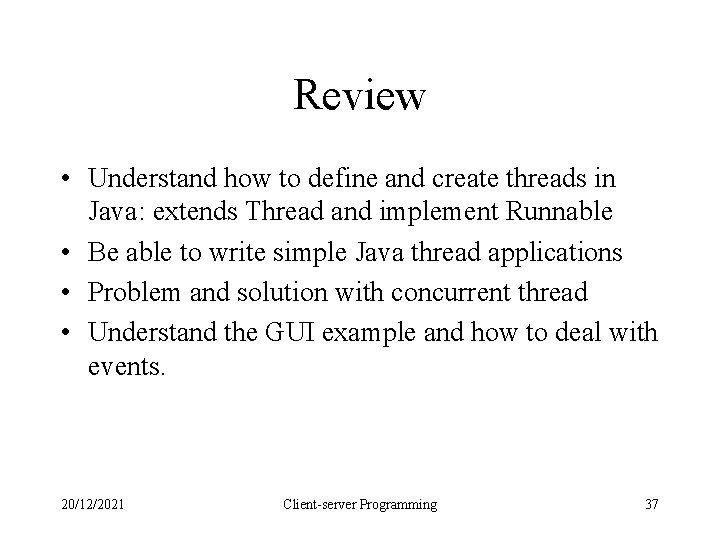 Review

• Understand how to define and create threads in Java: extends Thread and implement Runnable
• Be able to write simple Java thread applications
• Problem and solution with concurrent thread
• Understand the GUI example and how to deal with events.

20/12/2021 Client-server Programming 37